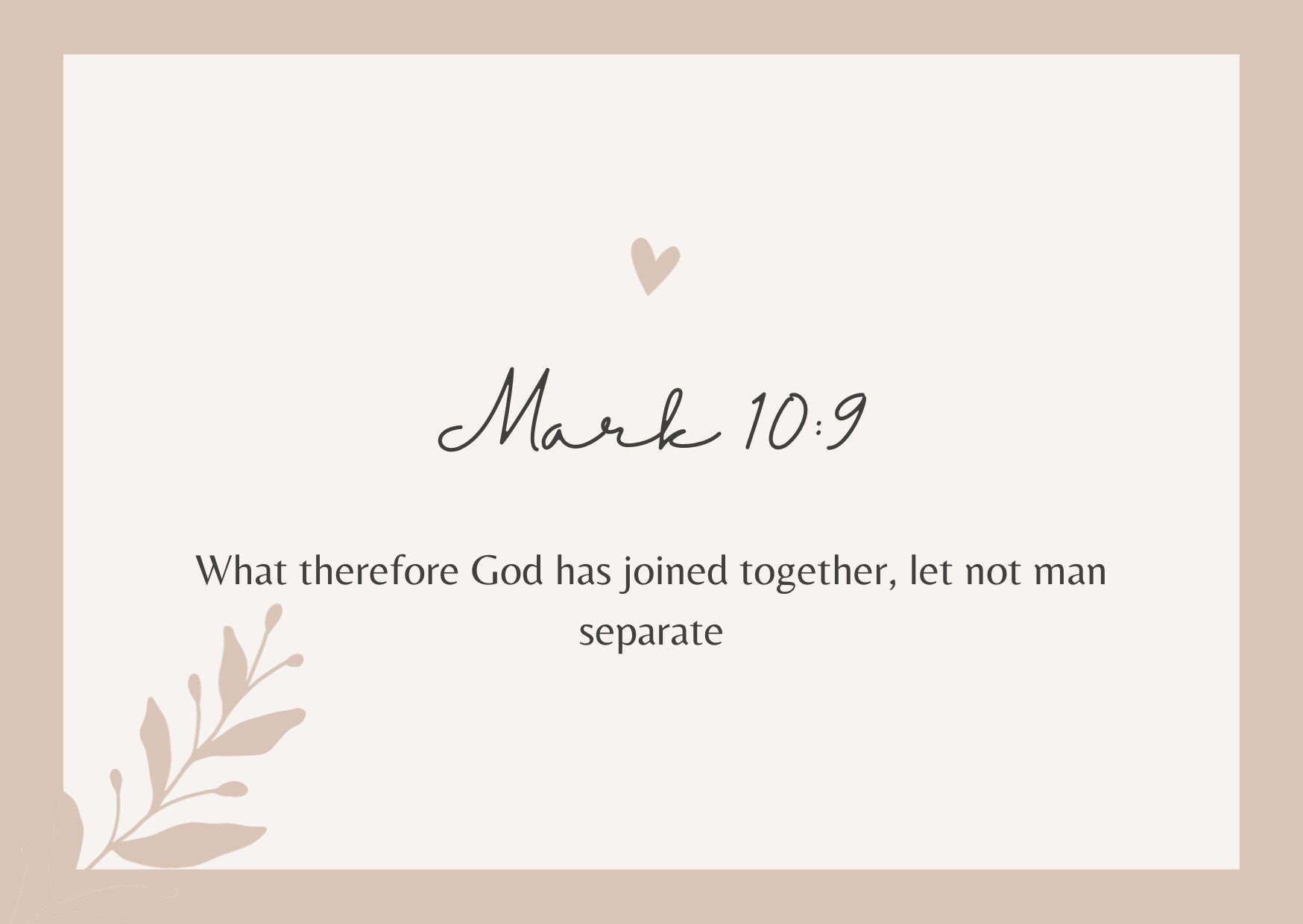 Mark 10:9

What therefore God has joined together, let not man separate